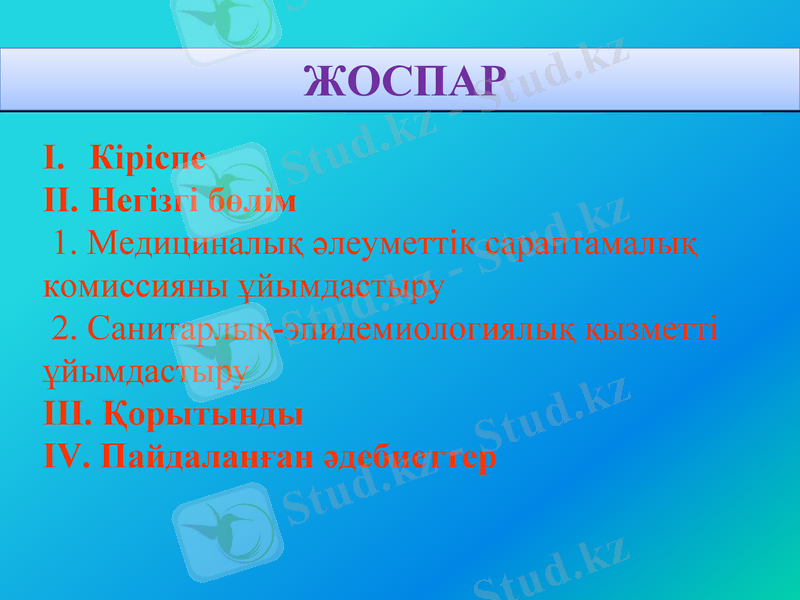 ЖОСПАР

I. Кіріспе
II. Негізгі бөлім
1. Медициналық әлеуметтік сараптамалық комиссияны ұйымдастыру
2. Санитарлық-эпидемиологиялық қызметті ұйымдастыру
III. Қорытынды
IV. Пайдаланған әдебиеттер

Stud.kz - Stud.kz
Stud.kz - Stud.kz
Stud.kz - Stud.kz
Stud.kz